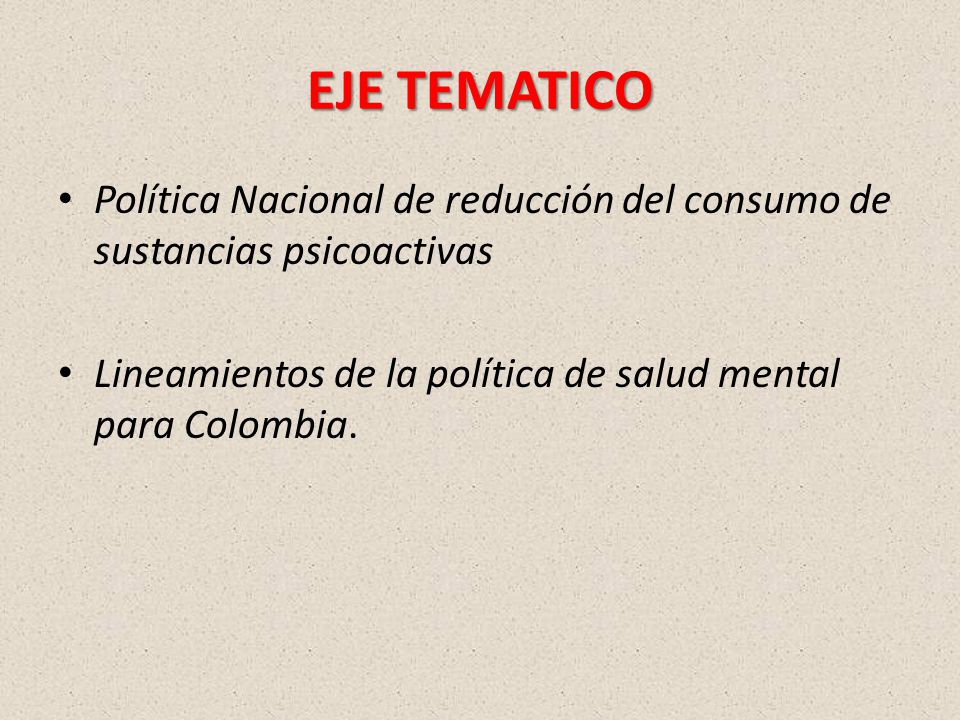 EJE TEMATICO

• Política Nacional de reducción del consumo de sustancias psicoactivas

• Lineamientos de la política de salud mental para Colombia.